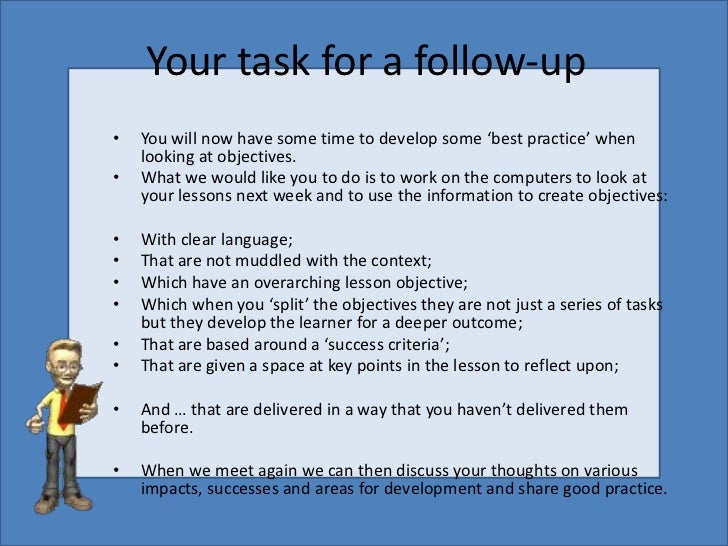 Your task for a follow-up

• You will now have some time to develop some ‘best practice’ when looking at objectives.
• What we would like you to do is to work on the computers to look at your lessons next week and to use the information to create objectives:

• With clear language;
• That are not muddled with the context;
• Which have an overarching lesson objective;
• Which when you ‘split’ the objectives they are not just a series of tasks but they develop the learner for a deeper outcome;
• That are based around a ‘success criteria’;
• That are given a space at key points in the lesson to reflect upon;

• And … that are delivered in a way that you haven’t delivered them before.

• When we meet again we can then discuss your thoughts on various impacts, successes and areas for development and share good practice.